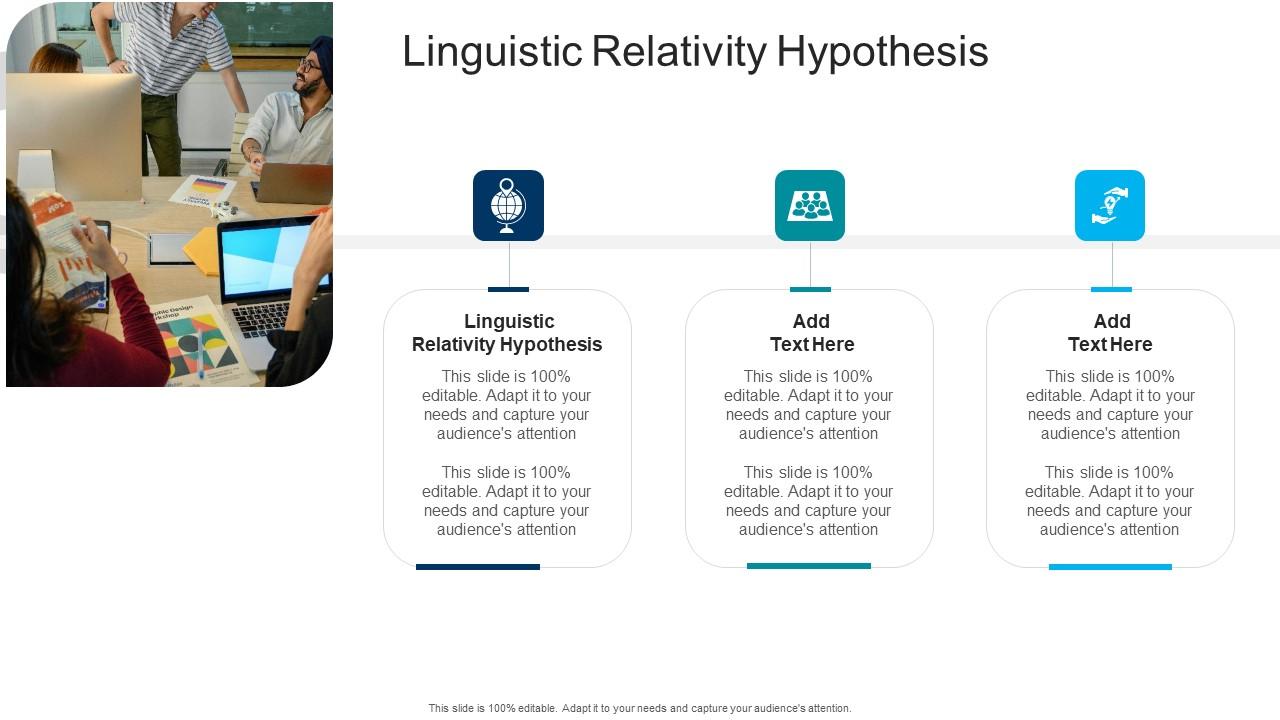 Linguistic Relativity Hypothesis

Linguistic Relativity Hypothesis

This slide is 100% editable. Adapt it to your needs and capture your audience's attention

This slide is 100% editable. Adapt it to your needs and capture your audience's attention

Add Text Here

This slide is 100% editable. Adapt it to your needs and capture your audience's attention

This slide is 100% editable. Adapt it to your needs and capture your audience's attention

Add Text Here

This slide is 100% editable. Adapt it to your needs and capture your audience's attention

This slide is 100% editable. Adapt it to your needs and capture your audience's attention

This slide is 100% editable. Adapt it to your needs and capture your audience's attention.